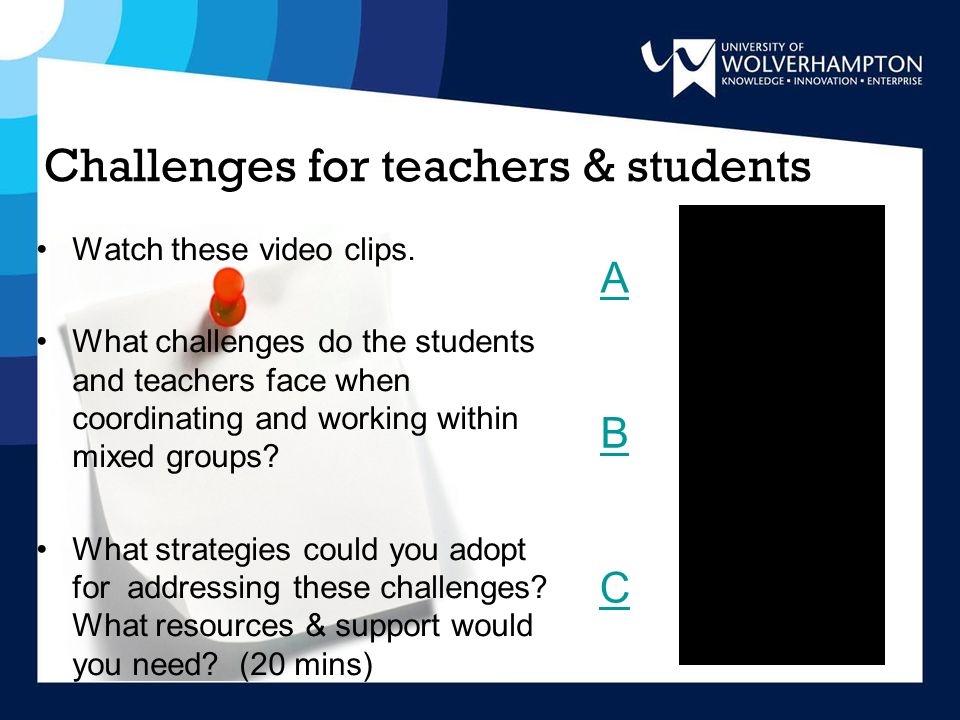 UNIVERSITY OF
WOLVERHAMPTON
KNOWLEDGE • INNOVATION • ENTERPRISE

Challenges for teachers & students

• Watch these video clips.

• What challenges do the students and teachers face when coordinating and working within mixed groups?

• What strategies could you adopt for addressing these challenges? What resources & support would you need? (20 mins)

A

B

C